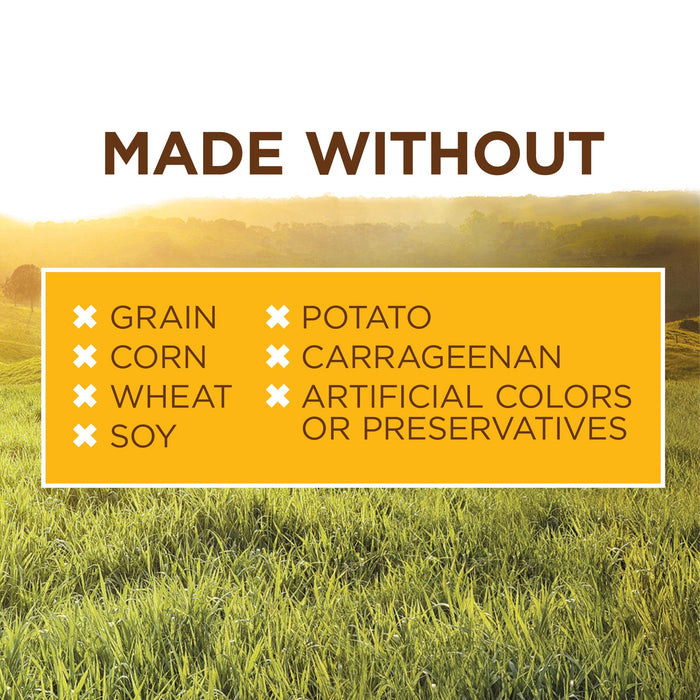 MADE WITHOUT

✖ GRAIN
✖ CORN
✖ WHEAT
✖ SOY

✖ POTATO
✖ CARRAGEENAN
✖ ARTIFICIAL COLORS OR PRESERVATIVES